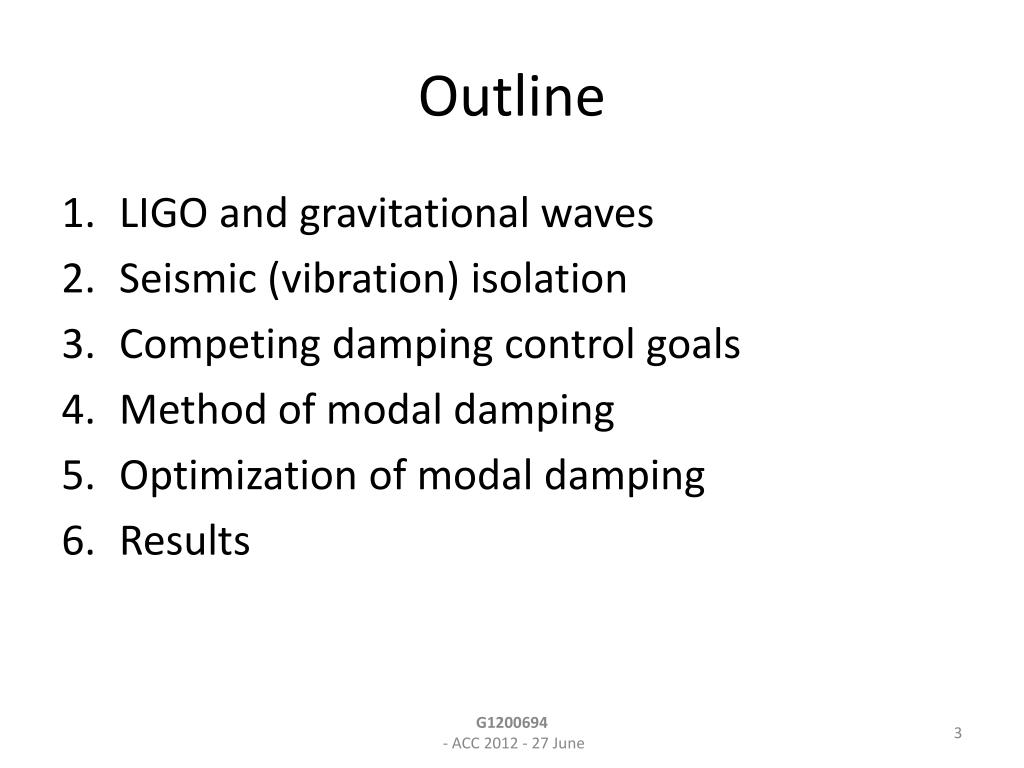 Outline

1. LIGO and gravitational waves
2. Seismic (vibration) isolation
3. Competing damping control goals
4. Method of modal damping
5. Optimization of modal damping
6. Results

G1200694
- ACC 2012 - 27 June

3